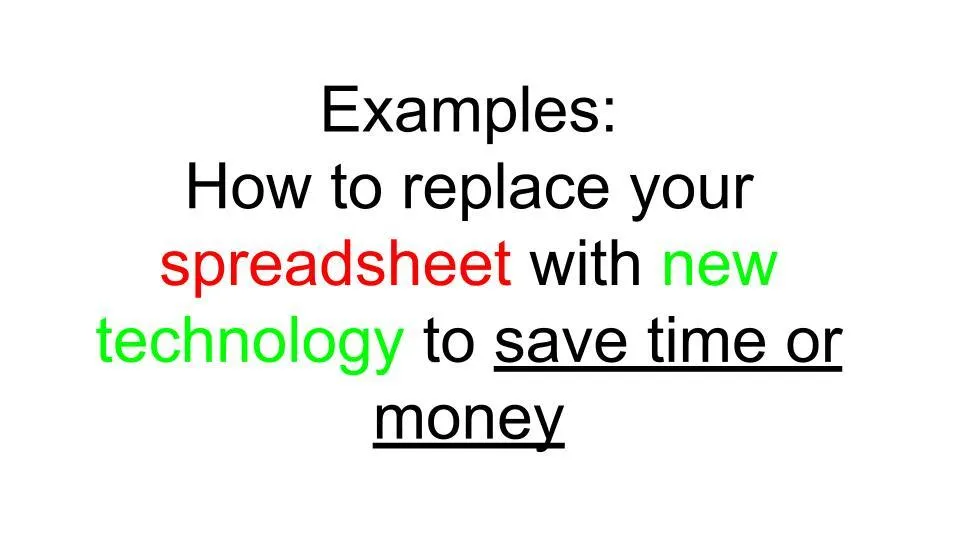 Examples:
How to replace your spreadsheet with new technology to save time or money